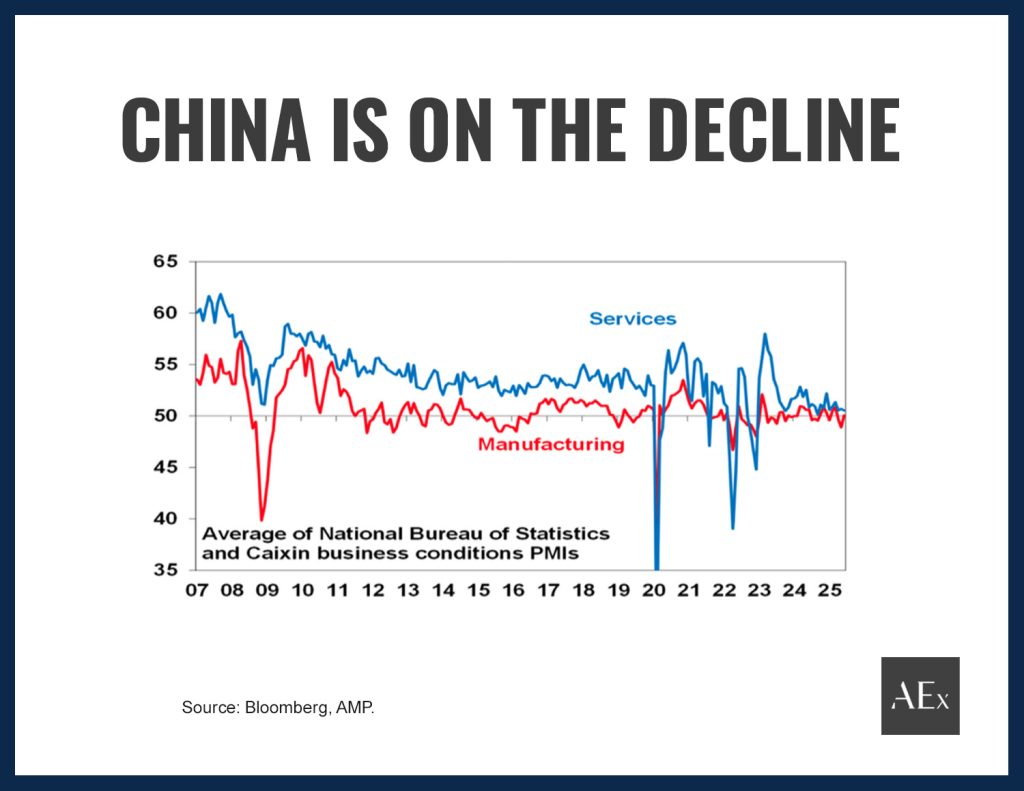 CHINA IS ON THE DECLINE

65
60
55
50
45
40
35

Services

Manufacturing

Average of National Bureau of Statistics and Caixin business conditions PMIs

07 08 09 10 11 12 13 14 15 16 17 18 19 20 21 22 23 24 25

Source: Bloomberg, AMP.

AEx